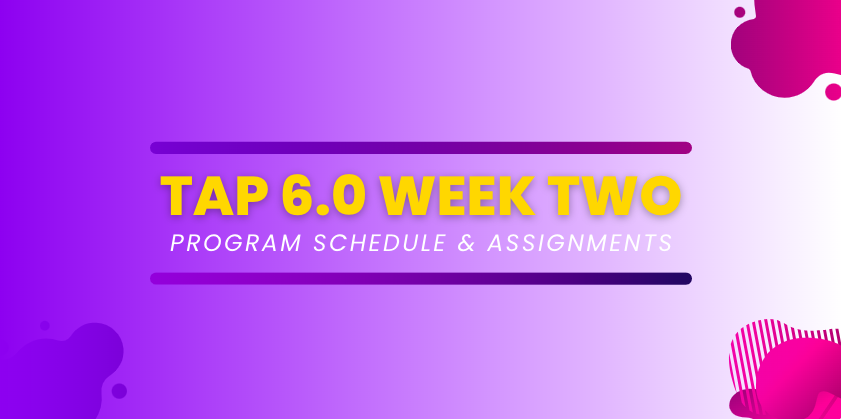 TAP 6.0 WEEK TWO
PROGRAM SCHEDULE & ASSIGNMENTS